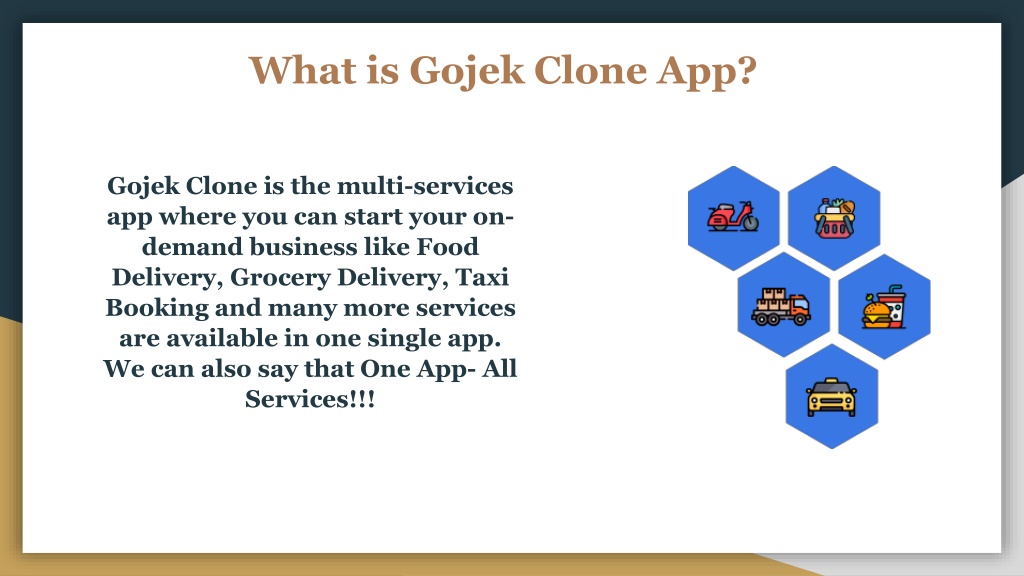 What is Gojek Clone App?

Gojek Clone is the multi-services app where you can start your on-demand business like Food Delivery, Grocery Delivery, Taxi Booking and many more services are available in one single app. We can also say that One App- All Services!!!